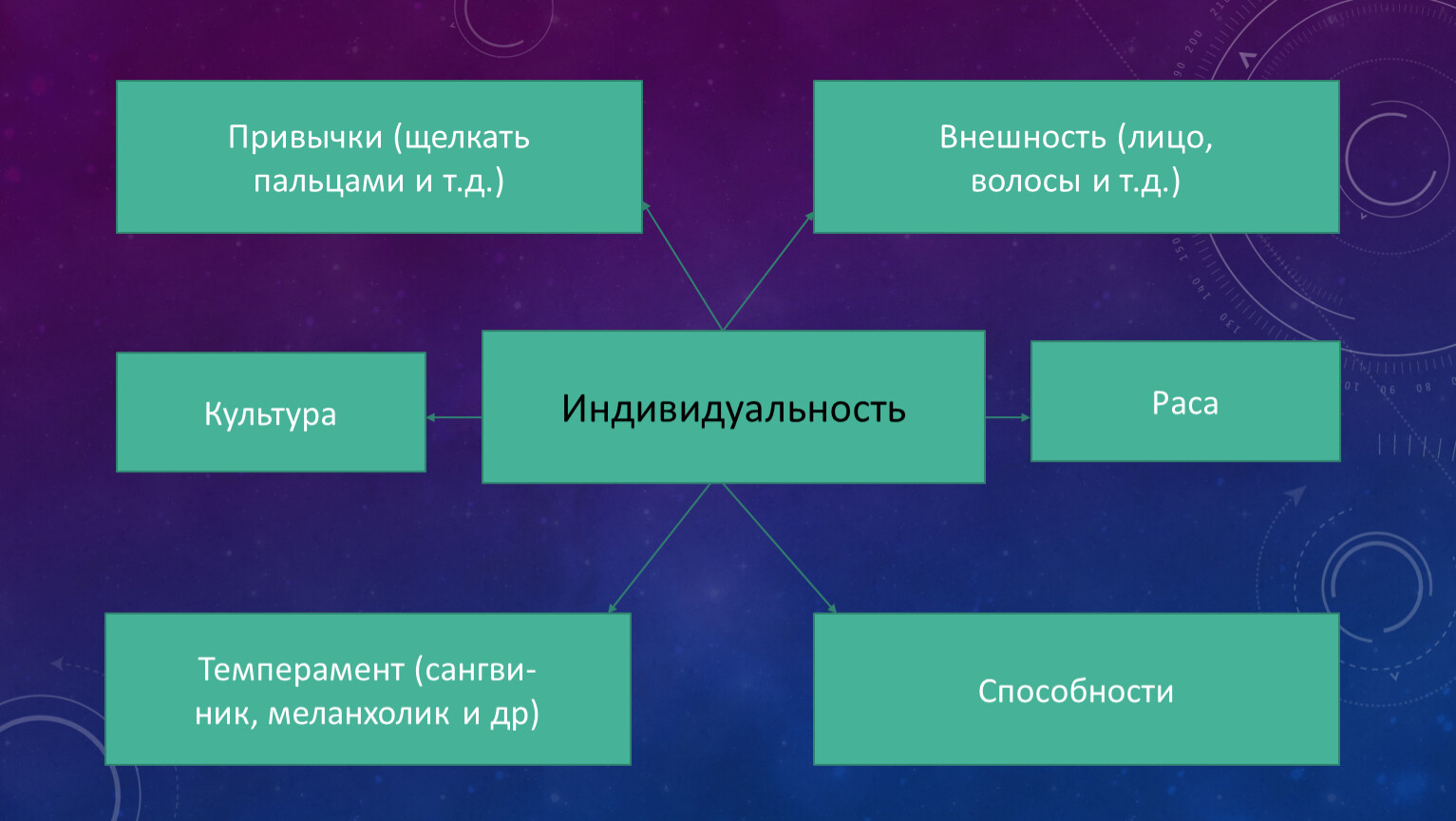 Привычки (щелкать пальцами и т.д.)

Внешность (лицо, волосы и т.д.)

Культура

Индивидуальность

Раса

Темперамент (сангвиник, меланхолик и др)

Способности